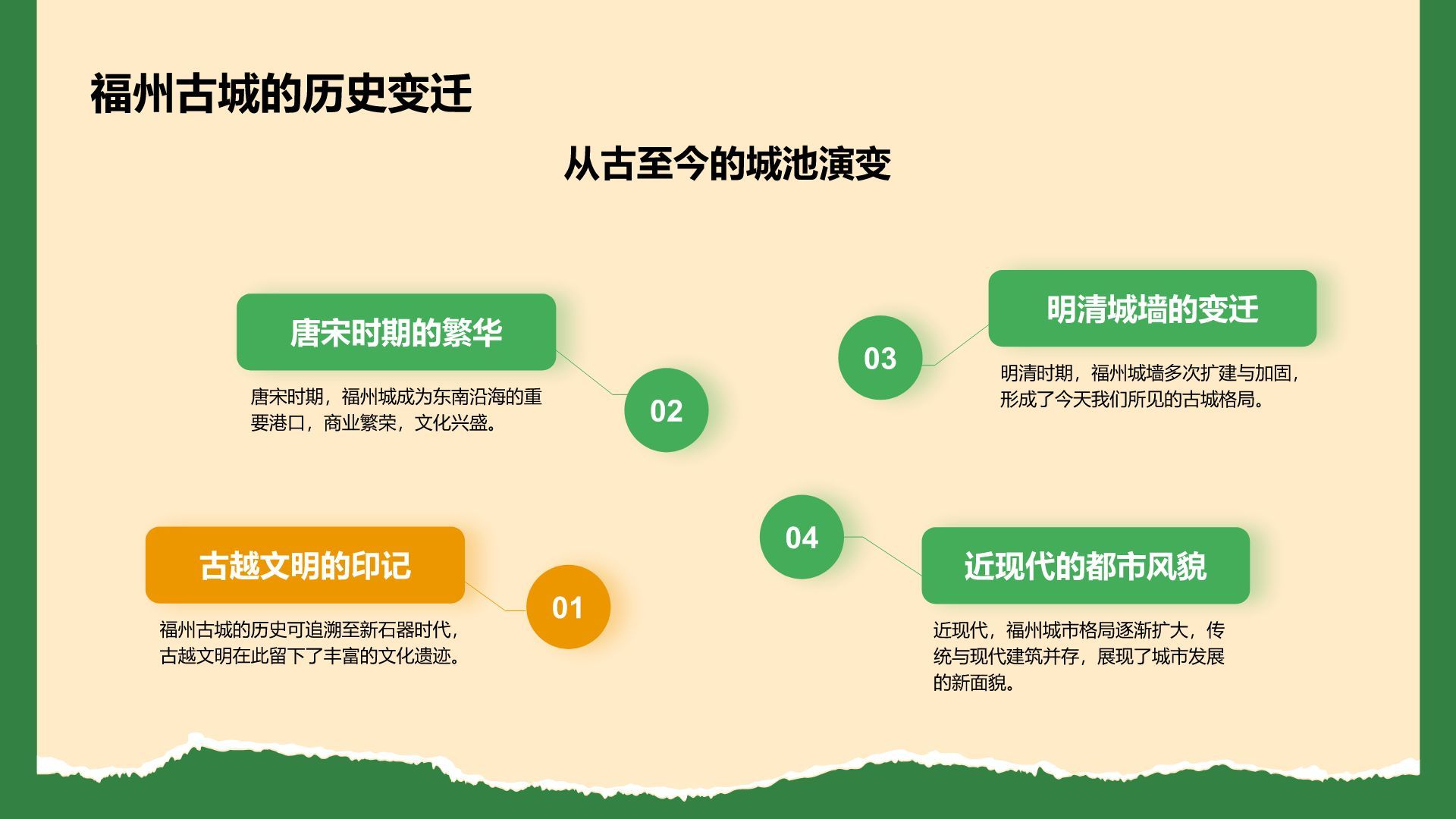 福州古城的历史变迁

从古至今的城池演变

01

古越文明的印记

福州古城的历史可追溯至新石器时代，古越文明在此留下了丰富的文化遗迹。

02

唐宋时期的繁华

唐宋时期，福州城成为东南沿海的重要港口，商业繁荣，文化兴盛。

03

明清城墙的变迁

明清时期，福州城墙多次扩建与加固，形成了今天我们所见的古城格局。

04

近现代的都市风貌

近现代，福州城市格局逐渐扩大，传统与现代建筑并存，展现了城市发展的新面貌。